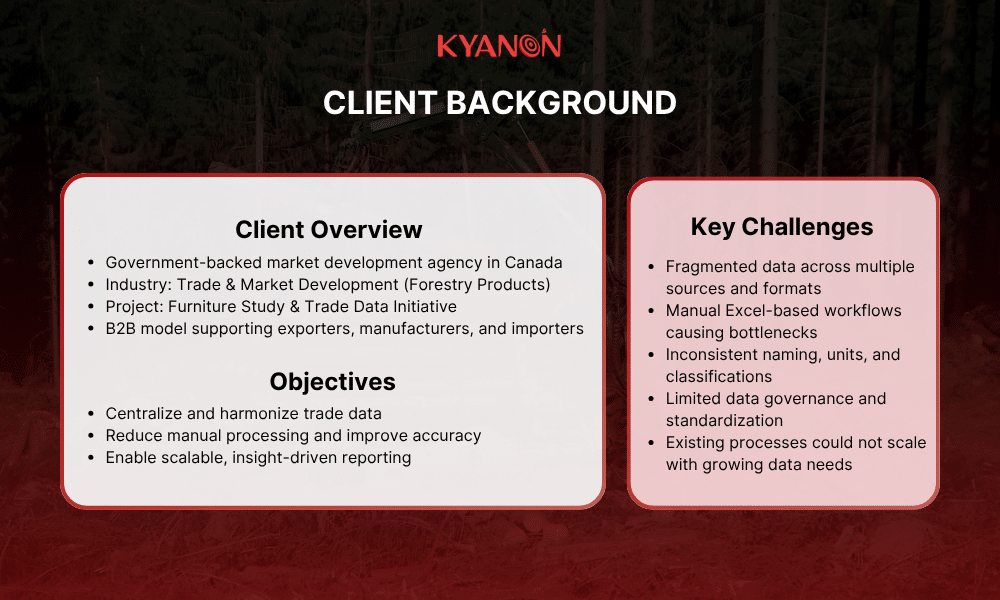 KYANON

CLIENT BACKGROUND

Client Overview

- Government-backed market development agency in Canada
- Industry: Trade & Market Development (Forestry Products)
- Project: Furniture Study & Trade Data Initiative
- B2B model supporting exporters, manufacturers, and importers

Objectives

- Centralize and harmonize trade data
- Reduce manual processing and improve accuracy
- Enable scalable, insight-driven reporting

Key Challenges

- Fragmented data across multiple sources and formats
- Manual Excel-based workflows causing bottlenecks
- Inconsistent naming, units, and classifications
- Limited data governance and standardization
- Existing processes could not scale with growing data needs